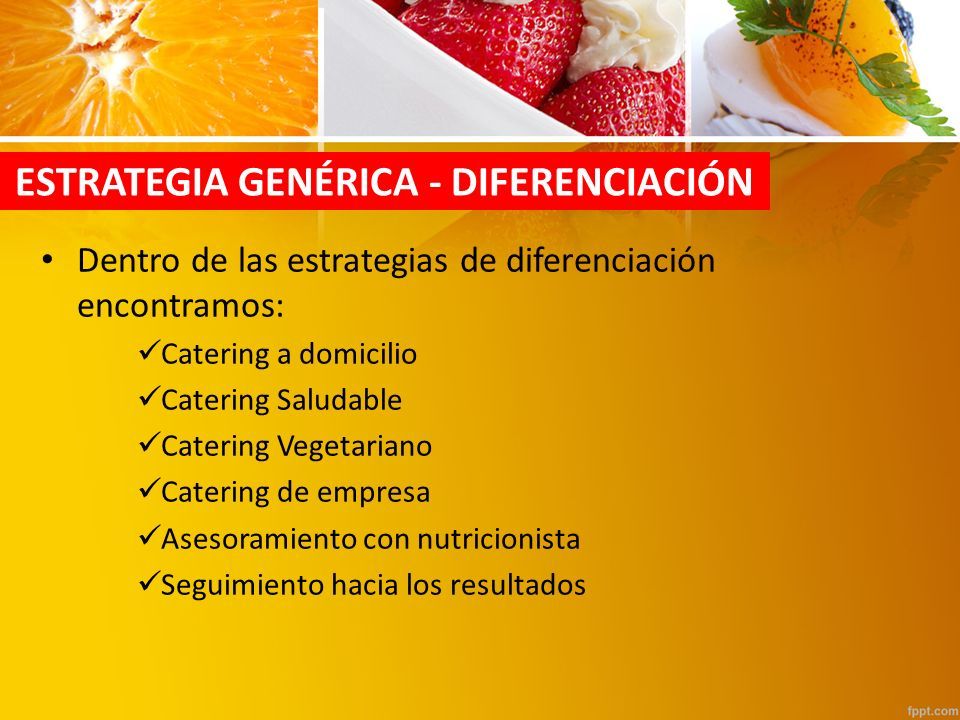 ESTRATEGIA GENÉRICA - DIFERENCIACIÓN

• Dentro de las estrategias de diferenciación encontramos:

✓Catering a domicilio
✓Catering Saludable
✓Catering Vegetariano
✓Catering de empresa
✓Asesoramiento con nutricionista
✓Seguimiento hacia los resultados

fppt.com